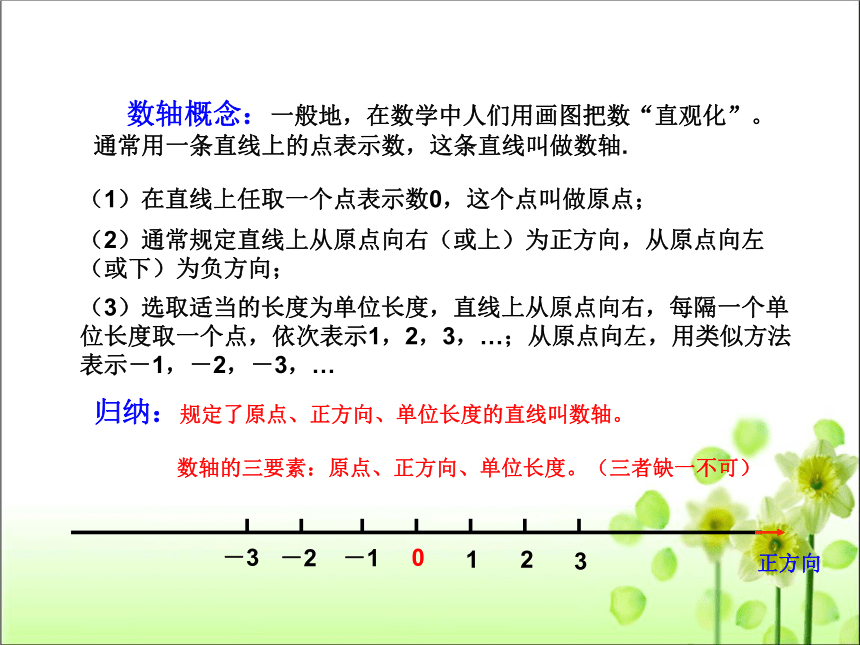 数轴概念：一般地，在数学中人们用画图把数“直观化”。通常用一条直线上的点表示数，这条直线叫做数轴.

（1）在直线上任取一个点表示数0，这个点叫做原点；

（2）通常规定直线上从原点向右（或上）为正方向，从原点向左（或下）为负方向；

（3）选取适当的长度为单位长度，直线上从原点向右，每隔一个单位长度取一个点，依次表示1，2，3，…；从原点向左，用类似方法表示－1，－2，－3，…

归纳：规定了原点、正方向、单位长度的直线叫数轴。

数轴的三要素：原点、正方向、单位长度。（三者缺一不可）

－3 －2 －1 0 1 2 3

正方向